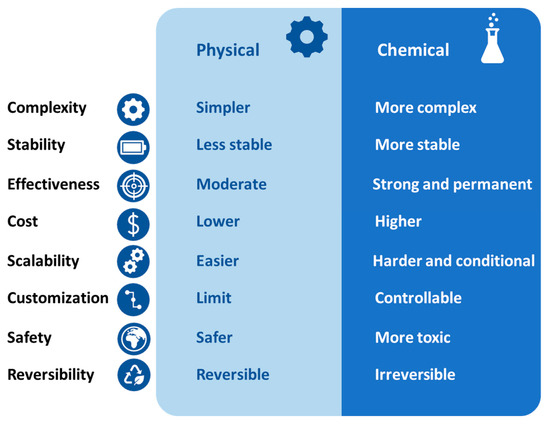 |  | Physical | Chemical |
|---|---|---|
| Complexity | Simpler | More complex |
| Stability | Less stable | More stable |
| Effectiveness | Moderate | Strong and permanent |
| Cost | Lower | Higher |
| Scalability | Easier | Harder and conditional |
| Customization | Limit | Controllable |
| Safety | Safer | More toxic |
| Reversibility | Reversible | Irreversible |